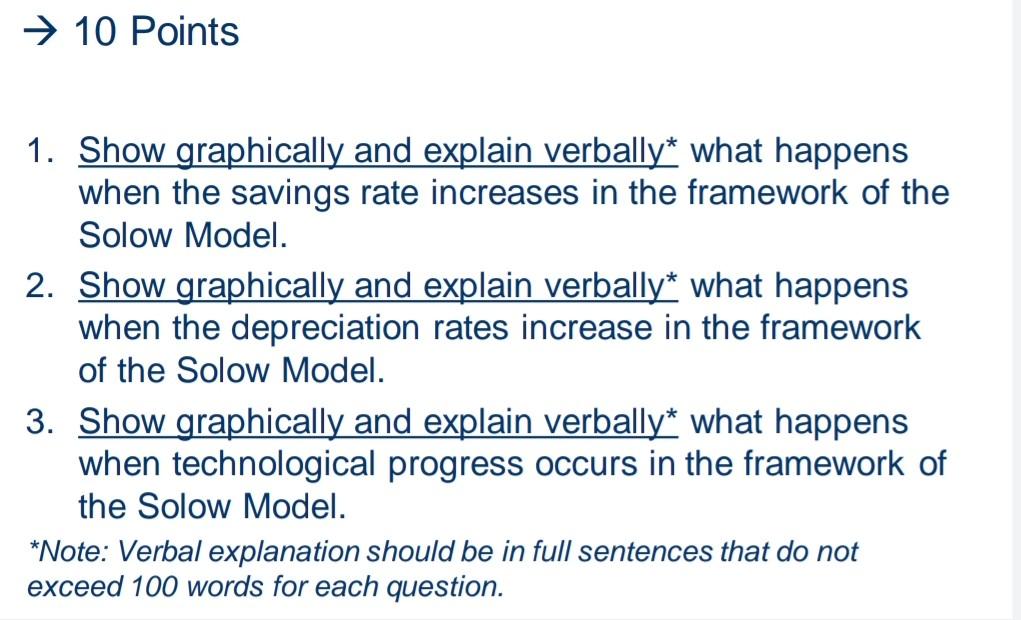 → 10 Points

1. Show graphically and explain verbally* what happens when the savings rate increases in the framework of the Solow Model.

2. Show graphically and explain verbally* what happens when the depreciation rates increase in the framework of the Solow Model.

3. Show graphically and explain verbally* what happens when technological progress occurs in the framework of the Solow Model.

*Note: Verbal explanation should be in full sentences that do not exceed 100 words for each question.